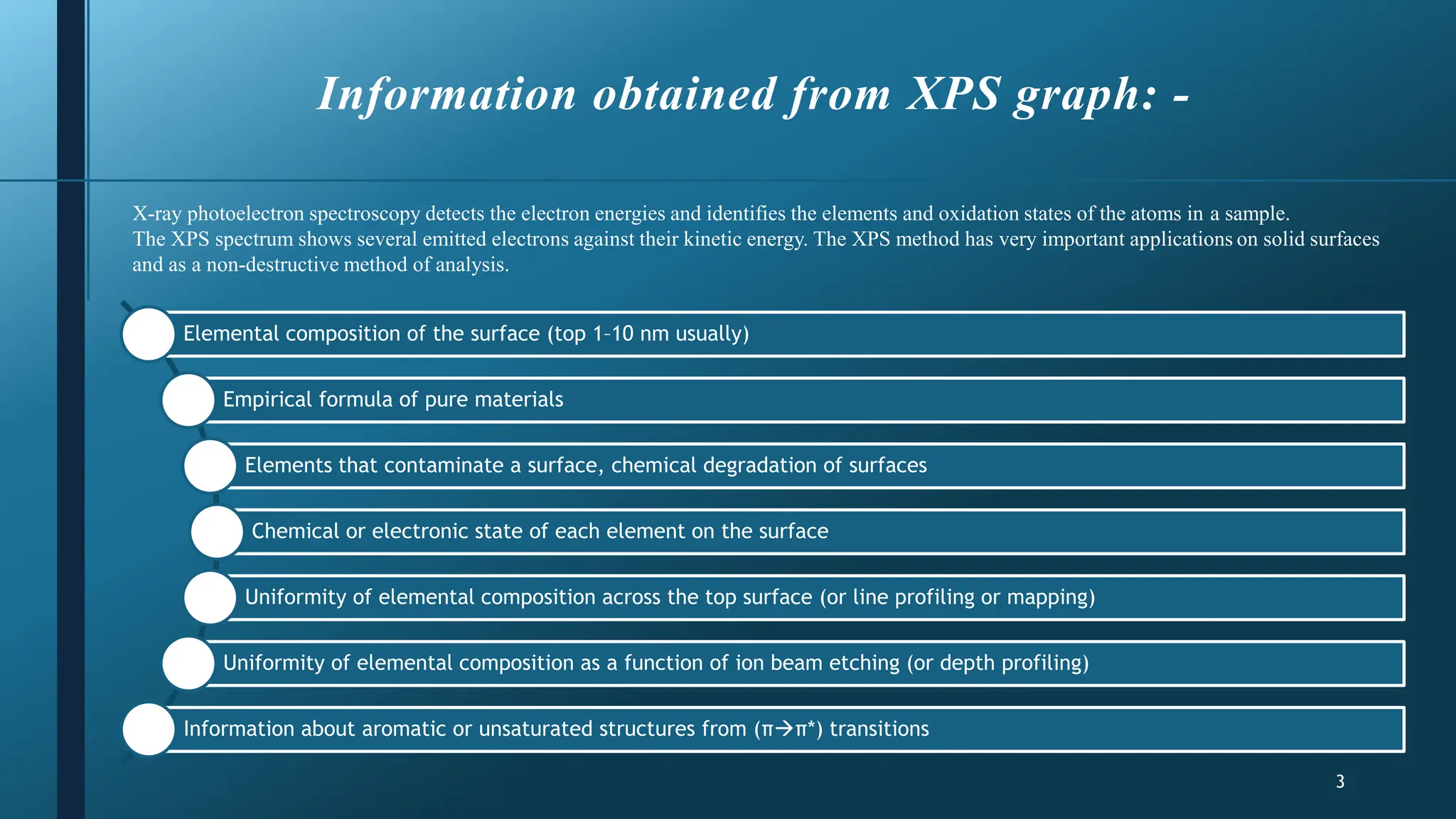 Information obtained from XPS graph: -

X-ray photoelectron spectroscopy detects the electron energies and identifies the elements and oxidation states of the atoms in a sample. The XPS spectrum shows several emitted electrons against their kinetic energy. The XPS method has very important applications on solid surfaces and as a non-destructive method of analysis.

Elemental composition of the surface (top 1–10 nm usually)

Empirical formula of pure materials

Elements that contaminate a surface, chemical degradation of surfaces

Chemical or electronic state of each element on the surface

Uniformity of elemental composition across the top surface (or line profiling or mapping)

Uniformity of elemental composition as a function of ion beam etching (or depth profiling)

Information about aromatic or unsaturated structures from ($\pi \rightarrow \pi^*$) transitions

3